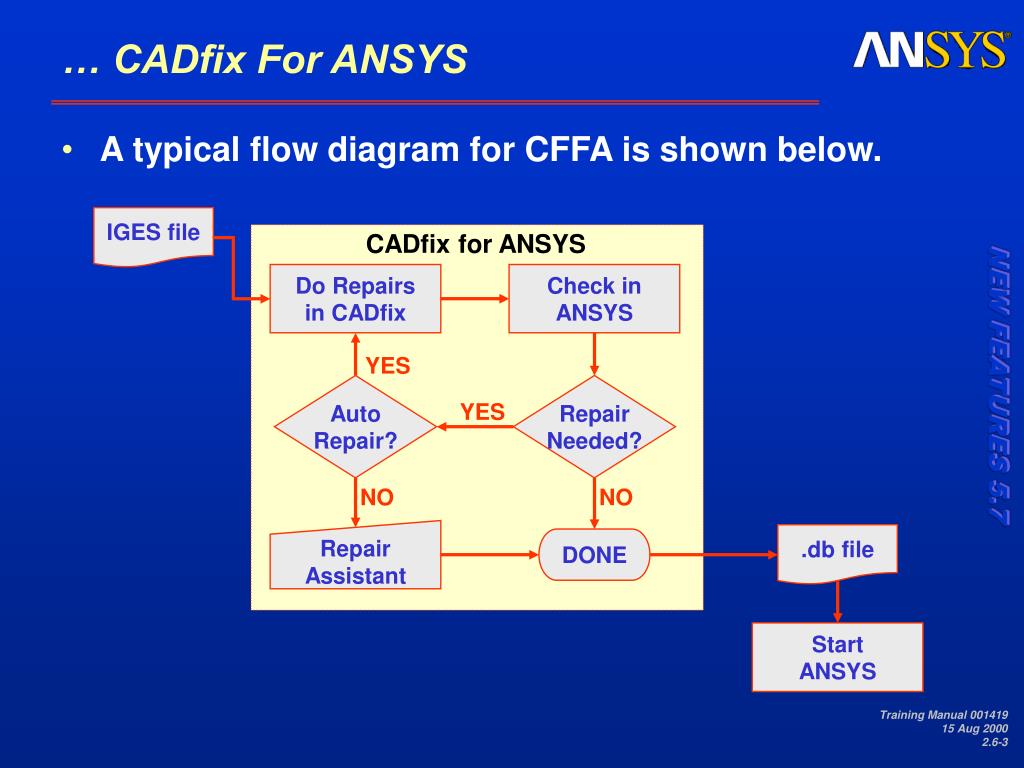 … CADfix For ANSYS

ANSYS®

• A typical flow diagram for CFFA is shown below.

IGES file

CADfix for ANSYS

Do Repairs in CADfix

Check in ANSYS

YES

Auto Repair?

YES

Repair Needed?

NO

NO

Repair Assistant

DONE

.db file

Start ANSYS

NEW FEATURES 5.7

Training Manual 001419
15 Aug 2000
2.6-3